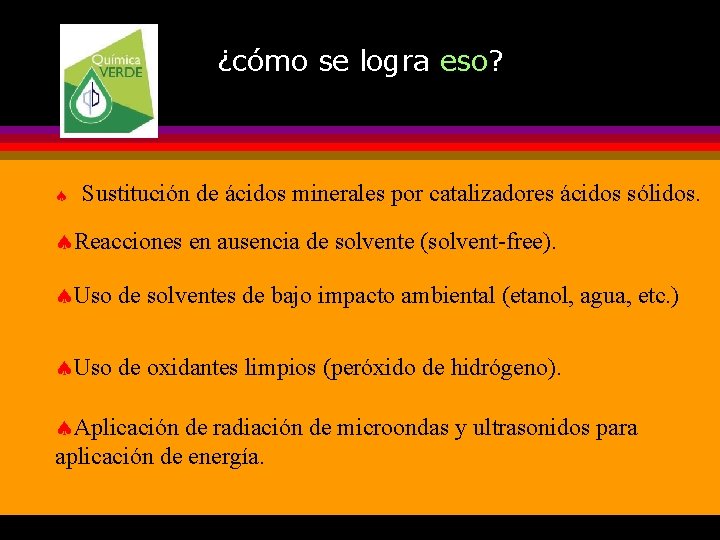 Química VERDE

¿cómo se logra eso?

♠ Sustitución de ácidos minerales por catalizadores ácidos sólidos.

♠Reacciones en ausencia de solvente (solvent-free).

♠Uso de solventes de bajo impacto ambiental (etanol, agua, etc.)

♠Uso de oxidantes limpios (peróxido de hidrógeno).

♠Aplicación de radiación de microondas y ultrasonidos para aplicación de energía.